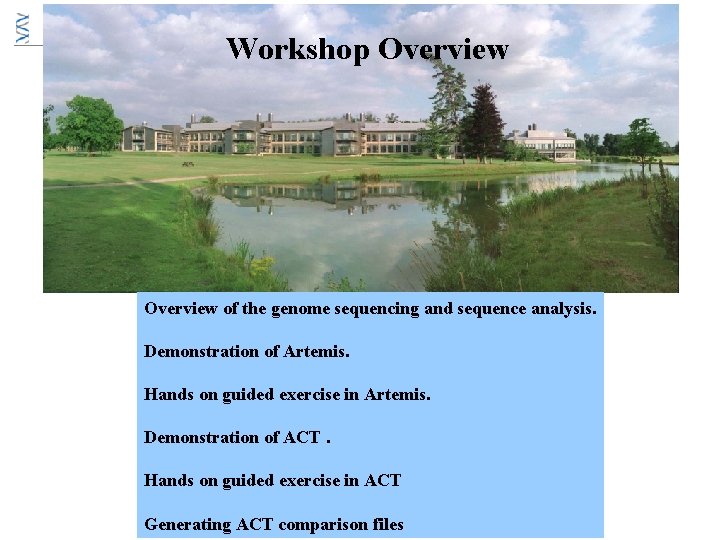 Workshop Overview

Overview of the genome sequencing and sequence analysis.

Demonstration of Artemis.

Hands on guided exercise in Artemis.

Demonstration of ACT .

Hands on guided exercise in ACT

Generating ACT comparison files